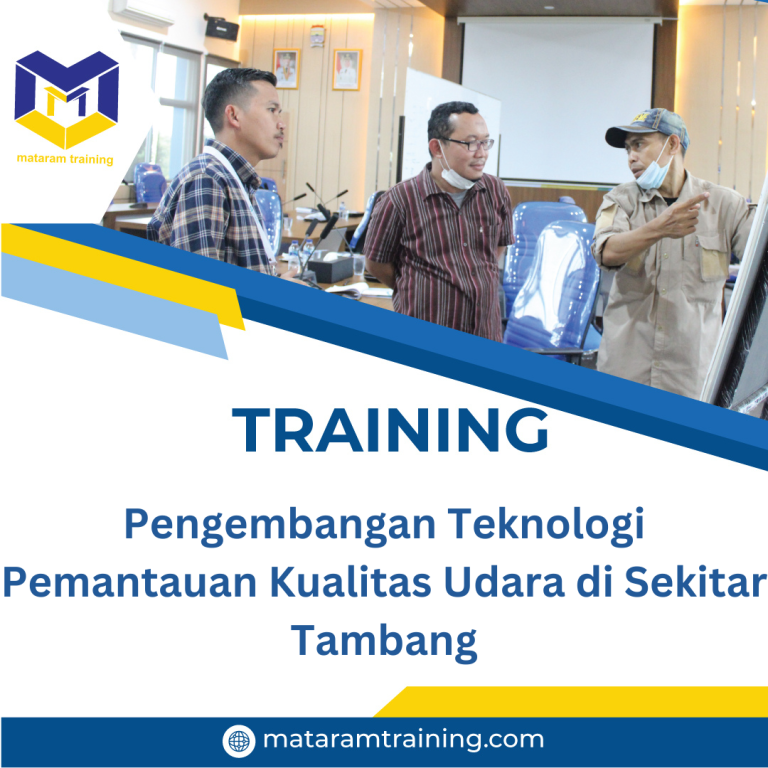 mataram training

TRAINING

Pengembangan Teknologi Pemantauan Kualitas Udara di Sekitar Tambang

mataramtraining.com